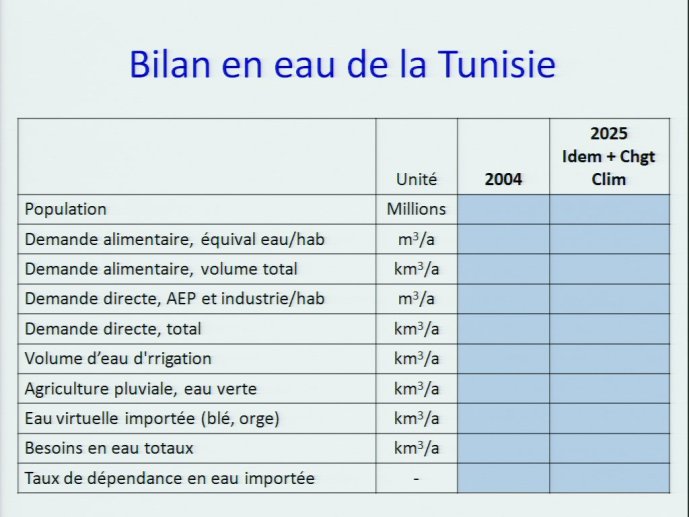 Bilan en eau de la Tunisie

| | Unité | 2004 | 2025 Idem + Chgt Clim |
|---|---|---|---|
| Population | Millions | | |
| Demande alimentaire, équival eau/hab | $m^3/a$ | | |
| Demande alimentaire, volume total | $km^3/a$ | | |
| Demande directe, AEP et industrie/hab | $m^3/a$ | | |
| Demande directe, total | $km^3/a$ | | |
| Volume d'eau d'rrigation | $km^3/a$ | | |
| Agriculture pluviale, eau verte | $km^3/a$ | | |
| Eau virtuelle importée (blé, orge) | $km^3/a$ | | |
| Besoins en eau totaux | $km^3/a$ | | |
| Taux de dépendance en eau importée | - | | |